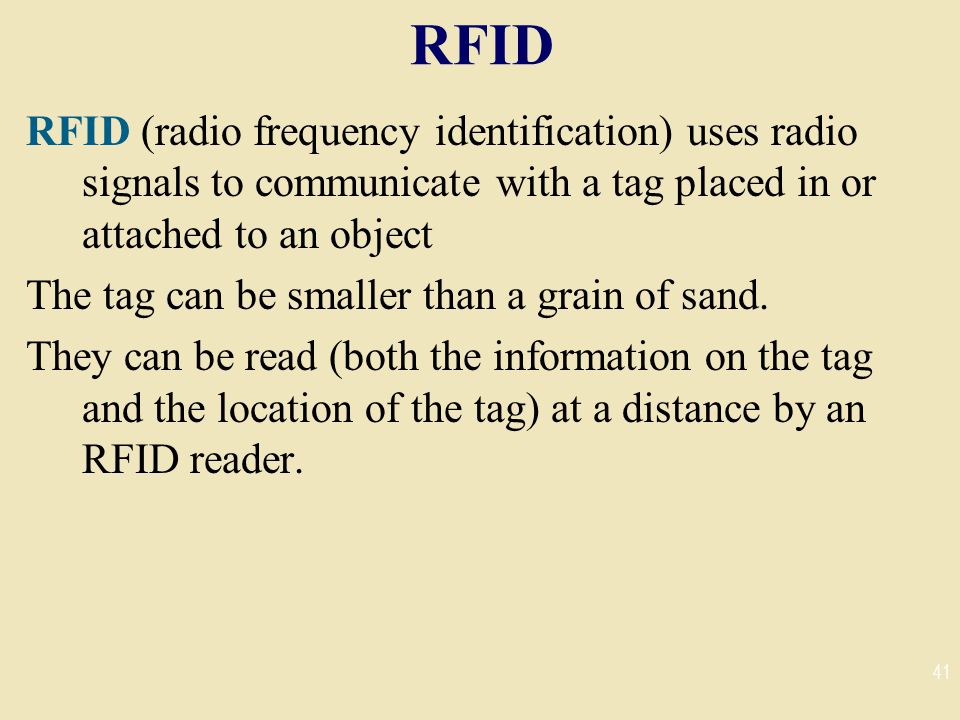 RFID

RFID (radio frequency identification) uses radio signals to communicate with a tag placed in or attached to an object

The tag can be smaller than a grain of sand.

They can be read (both the information on the tag and the location of the tag) at a distance by an RFID reader.

41